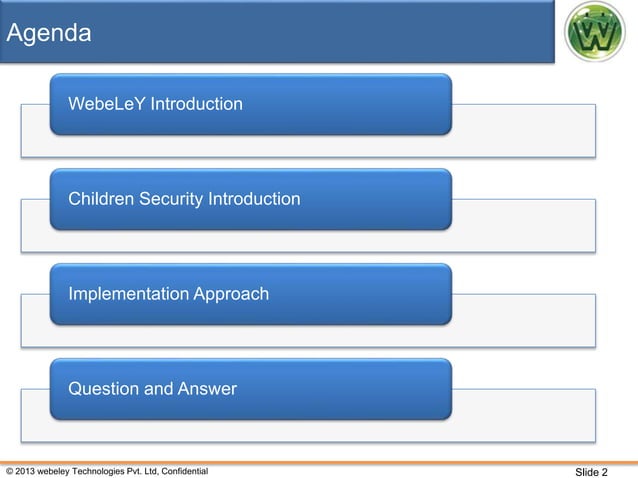 Agenda

W

WebeLeY Introduction

Children Security Introduction

Implementation Approach

Question and Answer

© 2013 webeley Technologies Pvt. Ltd, Confidential

Slide 2